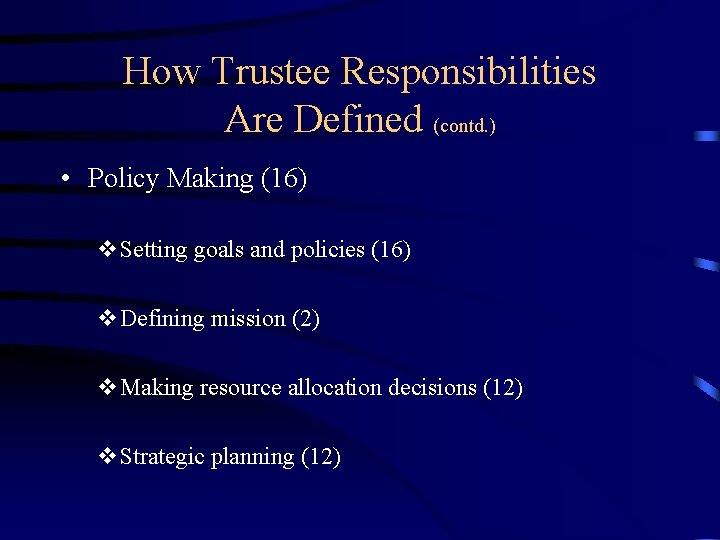 How Trustee Responsibilities Are Defined (contd.)

• Policy Making (16)

❖ Setting goals and policies (16)

❖ Defining mission (2)

❖ Making resource allocation decisions (12)

❖ Strategic planning (12)